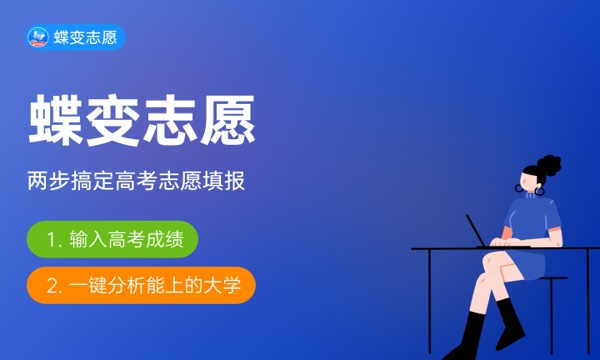 蝶变志愿

蝶变志愿

两步搞定高考志愿填报

1. 输入高考成绩

2. 一键分析能上的大学